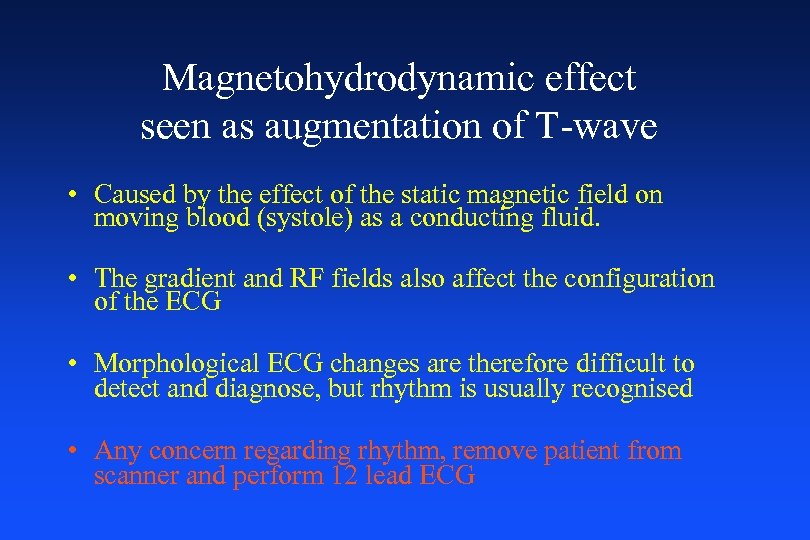 Magnetohydrodynamic effect seen as augmentation of T-wave

• Caused by the effect of the static magnetic field on moving blood (systole) as a conducting fluid.

• The gradient and RF fields also affect the configuration of the ECG

• Morphological ECG changes are therefore difficult to detect and diagnose, but rhythm is usually recognised

• Any concern regarding rhythm, remove patient from scanner and perform 12 lead ECG